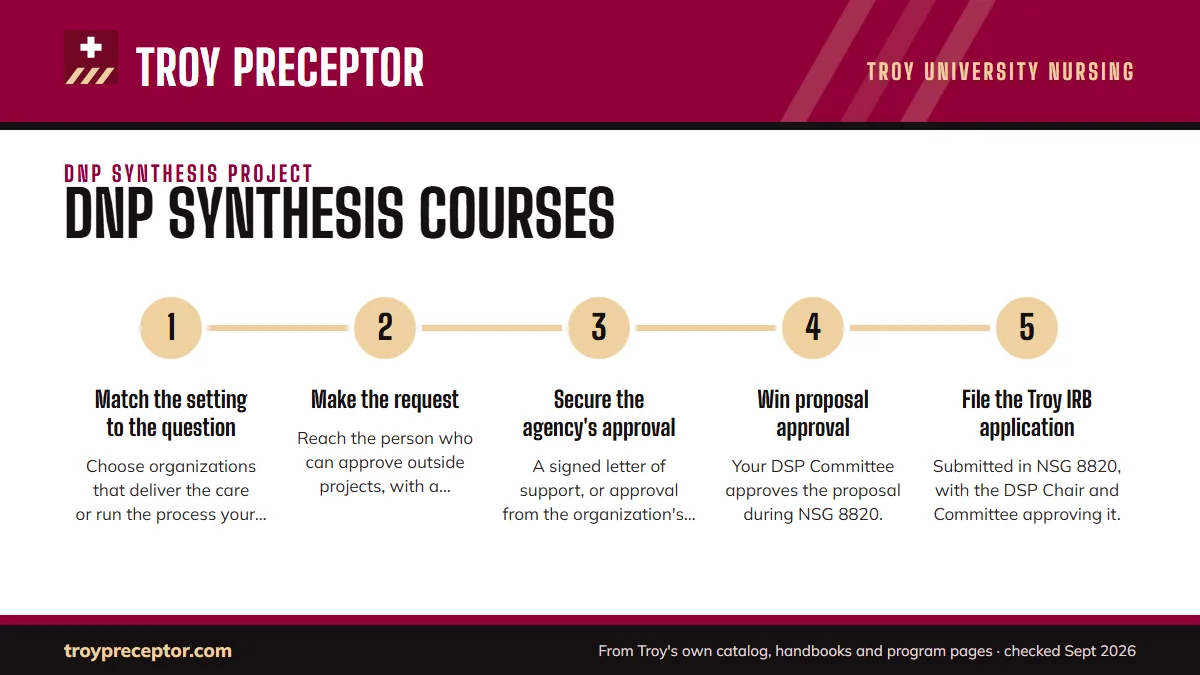 TROY PRECEPTOR

TROY UNIVERSITY NURSING

DNP SYNTHESIS PROJECT

DNP SYNTHESIS COURSES

1

Match the setting to the question

Choose organizations that deliver the care or run the process your...

2

Make the request

Reach the person who can approve outside projects, with a...

3

Secure the agency's approval

A signed letter of support, or approval from the organization's...

4

Win proposal approval

Your DSP Committee approves the proposal during NSG 8820.

5

File the Troy IRB application

Submitted in NSG 8820, with the DSP Chair and Committee approving it.

troypreceptor.com

From Troy's own catalog, handbooks and program pages · checked Sept 2026